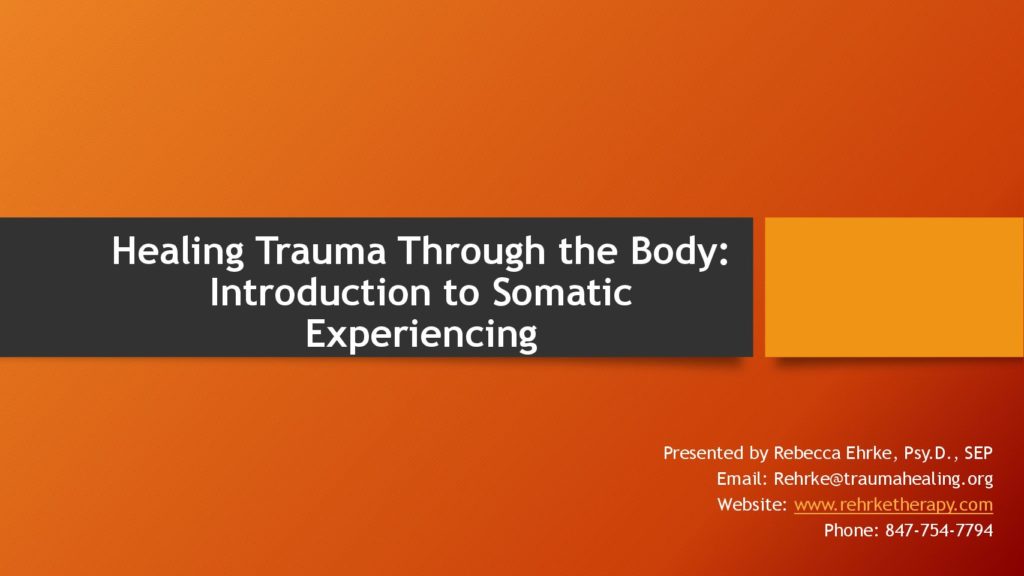 Healing Trauma Through the Body: Introduction to Somatic Experiencing

Presented by Rebecca Ehrke, Psy.D., SEP
Email: Rehrke@traumahealing.org
Website: www.rehrketherapy.com
Phone: 847-754-7794